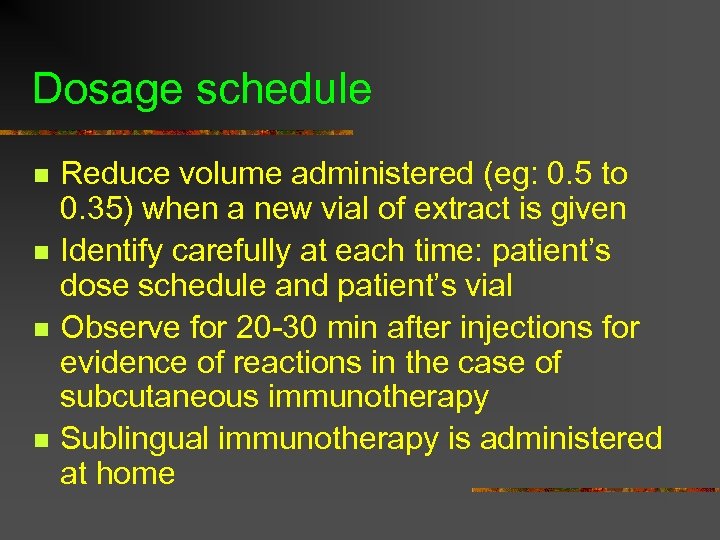 Dosage schedule

- Reduce volume administered (eg: 0.5 to 0.35) when a new vial of extract is given
- Identify carefully at each time: patient's dose schedule and patient's vial
- Observe for 20-30 min after injections for evidence of reactions in the case of subcutaneous immunotherapy
- Sublingual immunotherapy is administered at home